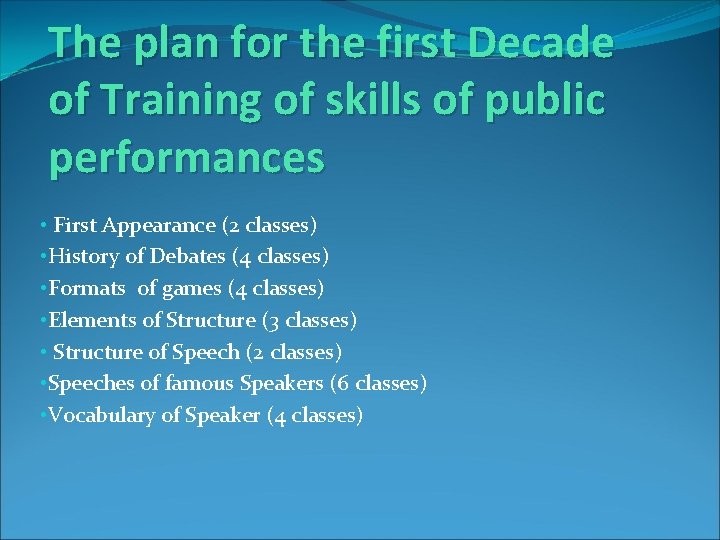 The plan for the first Decade of Training of skills of public performances

• First Appearance (2 classes)
•History of Debates (4 classes)
•Formats of games (4 classes)
•Elements of Structure (3 classes)
• Structure of Speech (2 classes)
•Speeches of famous Speakers (6 classes)
•Vocabulary of Speaker (4 classes)